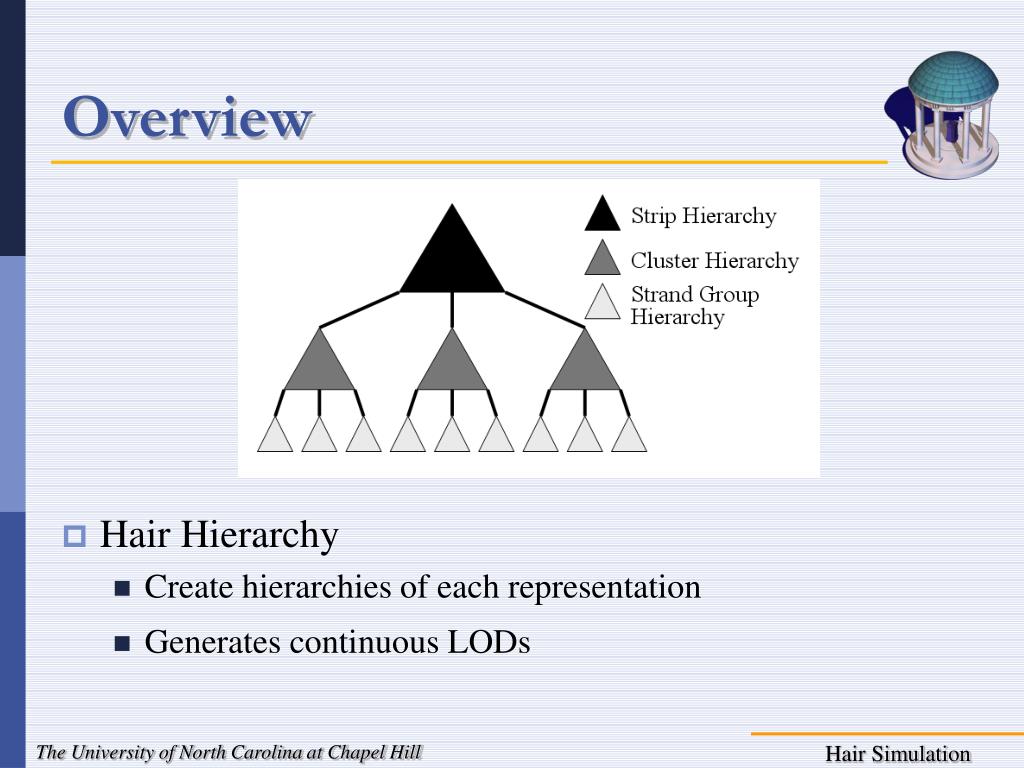 Overview

Strip Hierarchy
Cluster Hierarchy
Strand Group Hierarchy

Hair Hierarchy
Create hierarchies of each representation
Generates continuous LODs

The University of North Carolina at Chapel Hill
Hair Simulation